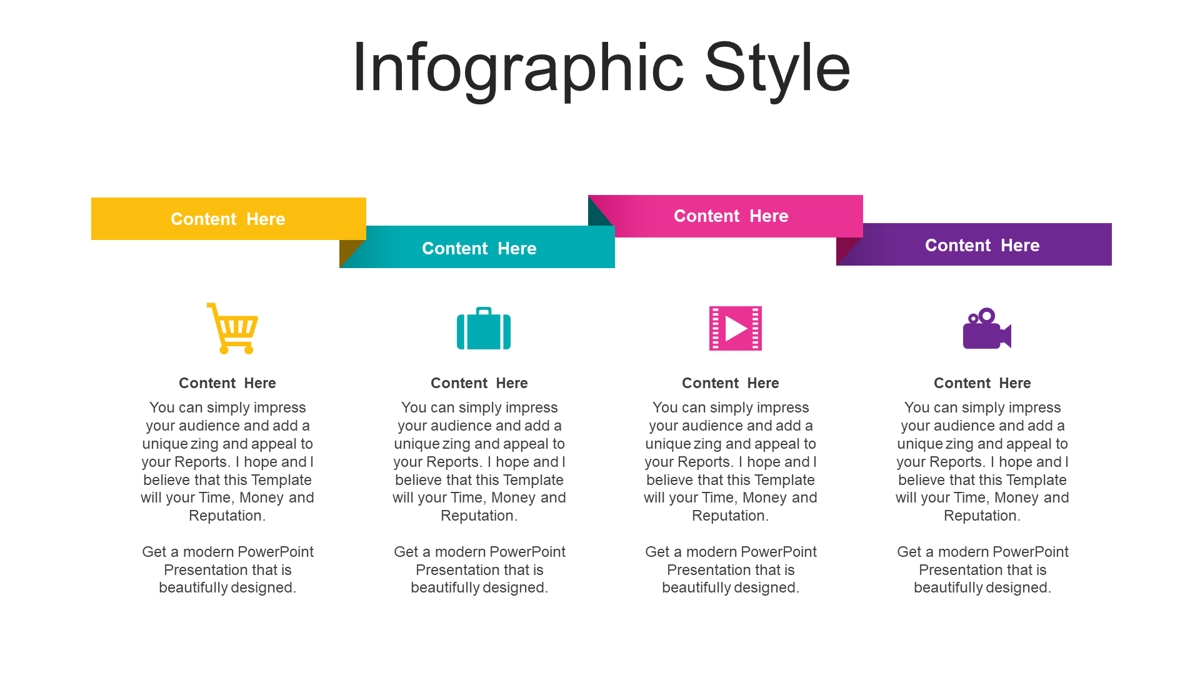 Infographic Style

Content Here

Content Here

Content Here

Content Here

Content Here

You can simply impress your audience and add a unique zing and appeal to your Reports. I hope and I believe that this Template will your Time, Money and Reputation.

Get a modern PowerPoint Presentation that is beautifully designed.

Content Here

You can simply impress your audience and add a unique zing and appeal to your Reports. I hope and I believe that this Template will your Time, Money and Reputation.

Get a modern PowerPoint Presentation that is beautifully designed.

Content Here

You can simply impress your audience and add a unique zing and appeal to your Reports. I hope and I believe that this Template will your Time, Money and Reputation.

Get a modern PowerPoint Presentation that is beautifully designed.

Content Here

You can simply impress your audience and add a unique zing and appeal to your Reports. I hope and I believe that this Template will your Time, Money and Reputation.

Get a modern PowerPoint Presentation that is beautifully designed.